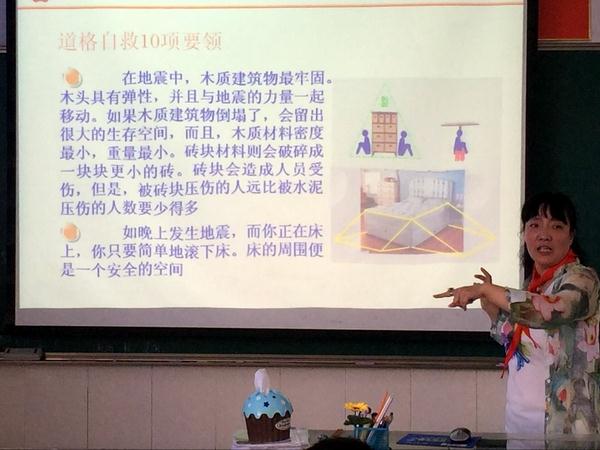 道格自救10项要领

在地震中，木质建筑物最牢固。木头具有弹性，并且与地震的力量一起移动。如果木质建筑物倒塌了，会留出很大的生存空间，而且，木质材料密度最小，重量最小。砖块材料则会破碎成一块块更小的砖。砖块会造成人员受伤，但是，被砖块压伤的人远比被水泥压伤的人数要少得多

如晚上发生地震，而你正在床上，你只要简单地滚下床。床的周围便是一个安全的空间